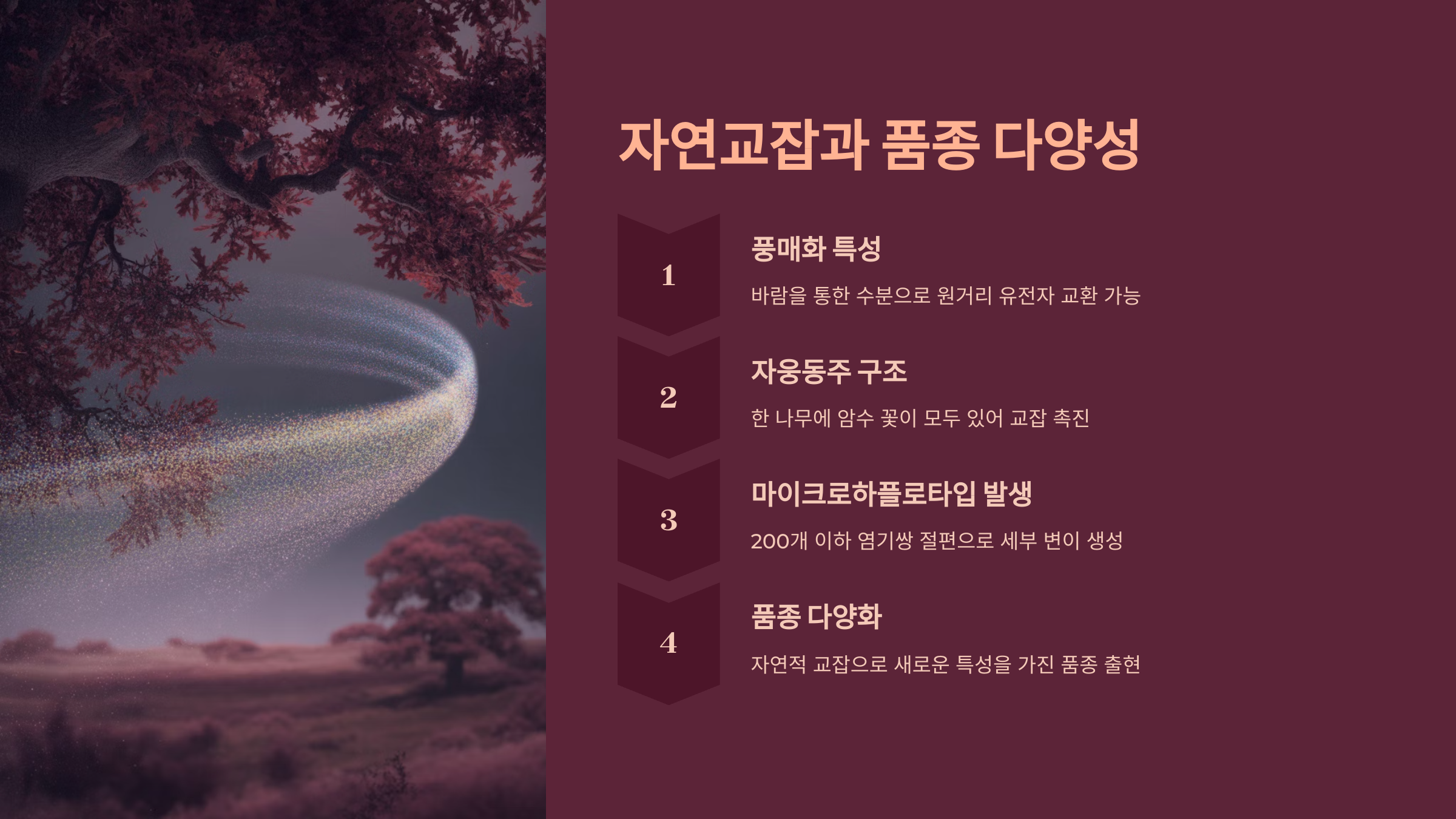 자연교잡과 품종 다양성

1

풍매화 특성

바람을 통한 수분으로 원거리 유전자 교환 가능

2

자웅동주 구조

한 나무에 암수 꽃이 모두 있어 교잡 촉진

3

마이크로하플로타입 발생

200개 이하 염기쌍 절편으로 세부 변이 생성

4

품종 다양화

자연적 교잡으로 새로운 특성을 가진 품종 출현